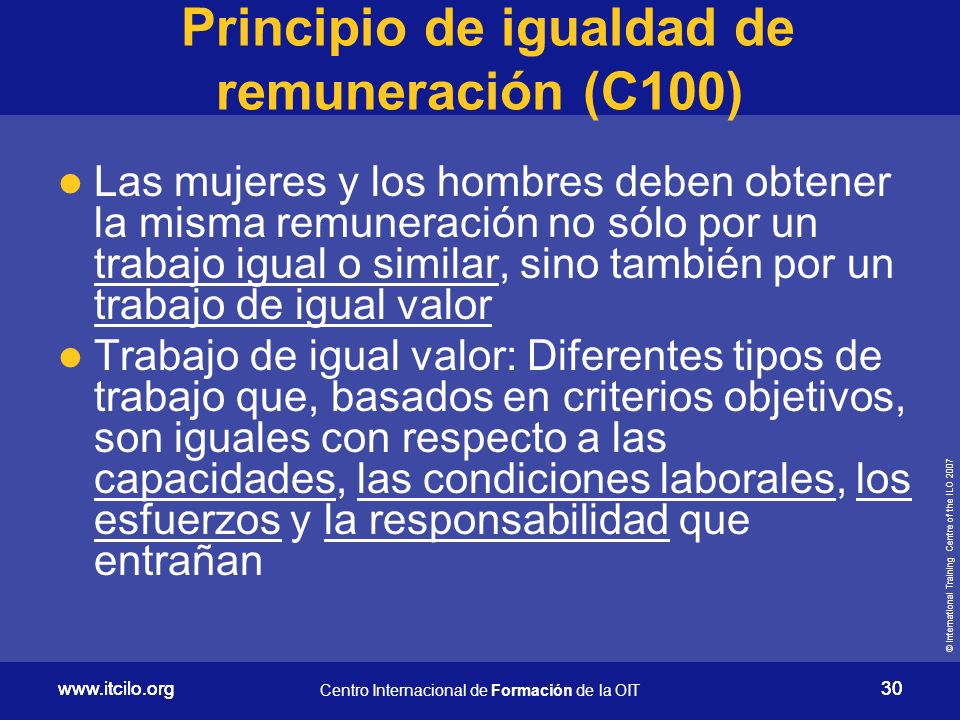 Principio de igualdad de remuneración (C100)

● Las mujeres y los hombres deben obtener la misma remuneración no sólo por un trabajo igual o similar, sino también por un trabajo de igual valor

● Trabajo de igual valor: Diferentes tipos de trabajo que, basados en criterios objetivos, son iguales con respecto a las capacidades, las condiciones laborales, los esfuerzos y la responsabilidad que entrañan

© International Training Centre of the ILO 2007

www.itcilo.org

Centro Internacional de Formación de la OIT

30